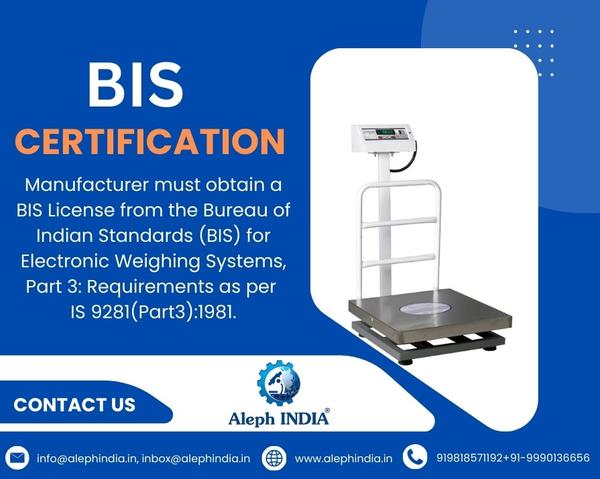 BIS

CERTIFICATION

Manufacturer must obtain a BIS License from the Bureau of Indian Standards (BIS) for Electronic Weighing Systems, Part 3: Requirements as per IS 9281(Part3):1981.

CONTACT US

Aleph INDIA®

info@alephindia.in, inbox@alephindia.in

www.alephindia.in

919818571192+91-9990136656